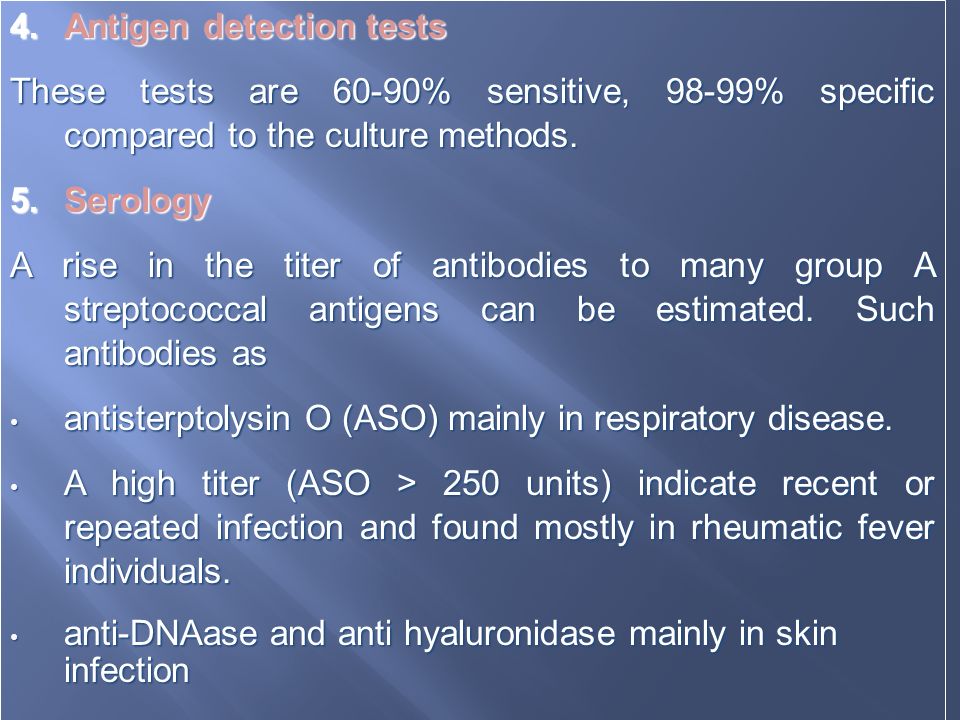 4. Antigen detection tests

These tests are 60-90% sensitive, 98-99% specific compared to the culture methods.

5. Serology

A rise in the titer of antibodies to many group A streptococcal antigens can be estimated. Such antibodies as

• antisterptolysin O (ASO) mainly in respiratory disease.

• A high titer (ASO > 250 units) indicate recent or repeated infection and found mostly in rheumatic fever individuals.

• anti-DNAase and anti hyaluronidase mainly in skin infection